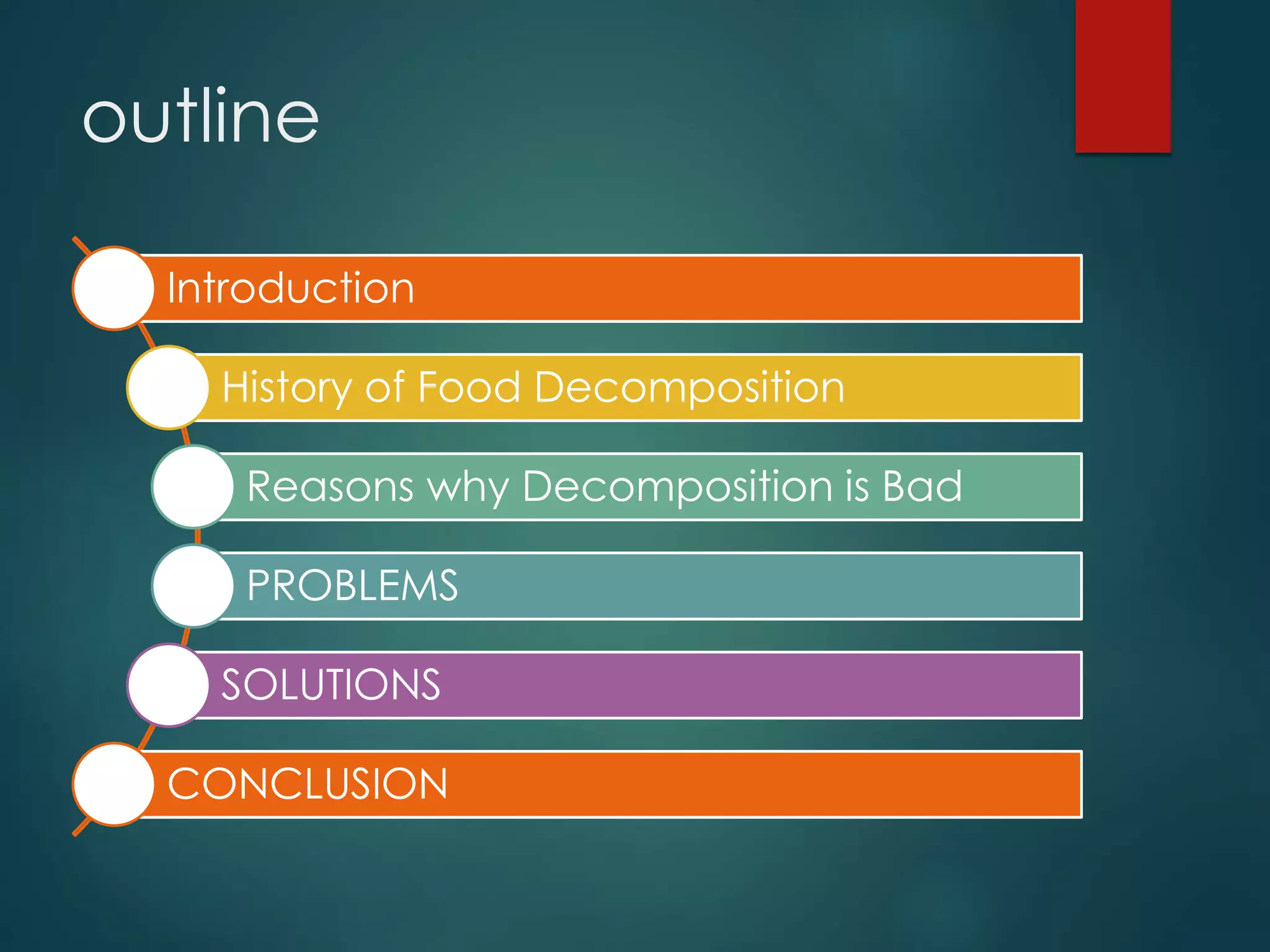 outline

Introduction

History of Food Decomposition

Reasons why Decomposition is Bad

PROBLEMS

SOLUTIONS

CONCLUSION